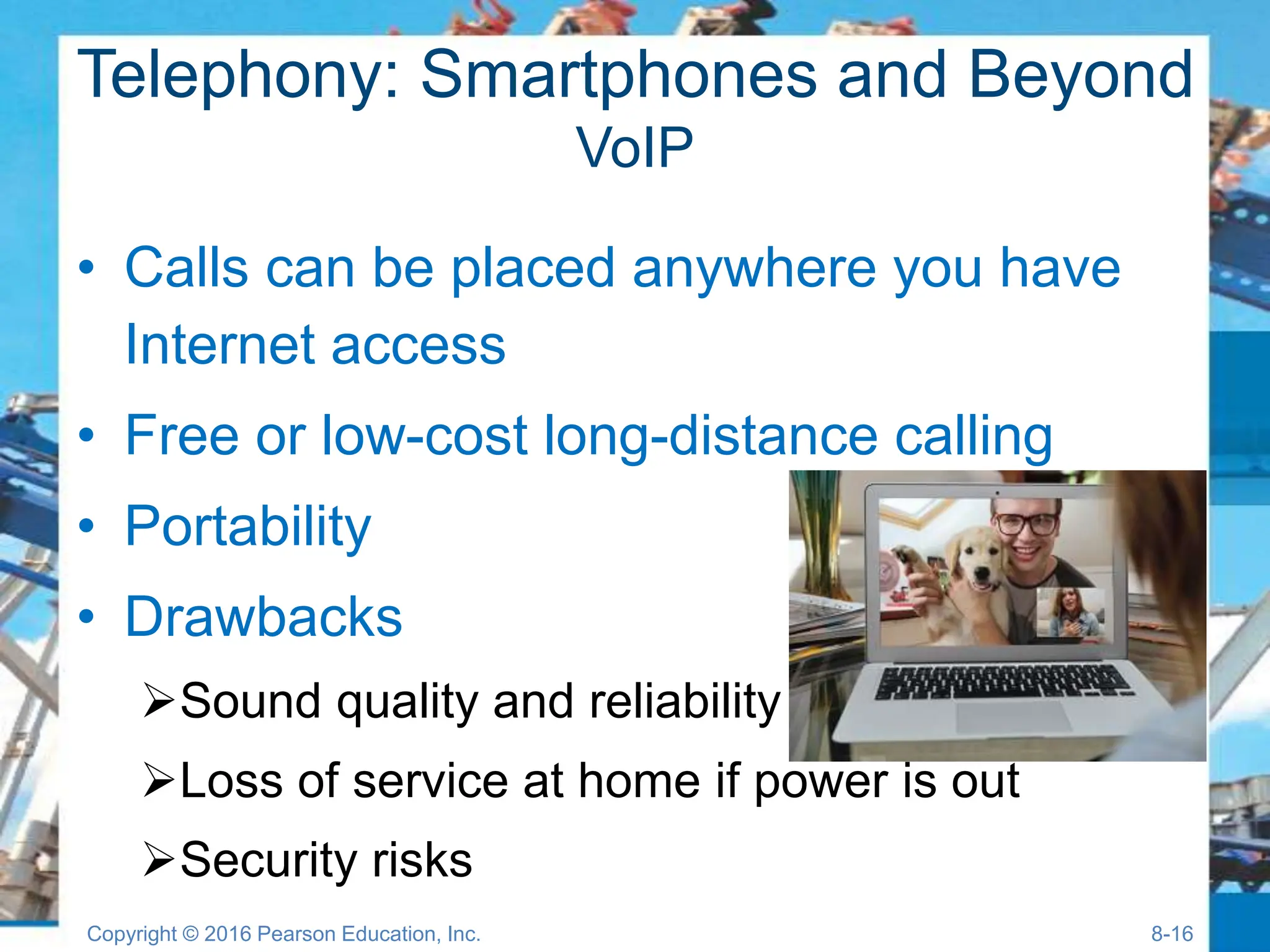 Telephony: Smartphones and Beyond
VoIP

• Calls can be placed anywhere you have Internet access
• Free or low-cost long-distance calling
• Portability
• Drawbacks
➢Sound quality and reliability
➢Loss of service at home if power is out
➢Security risks

Copyright © 2016 Pearson Education, Inc.

8-16